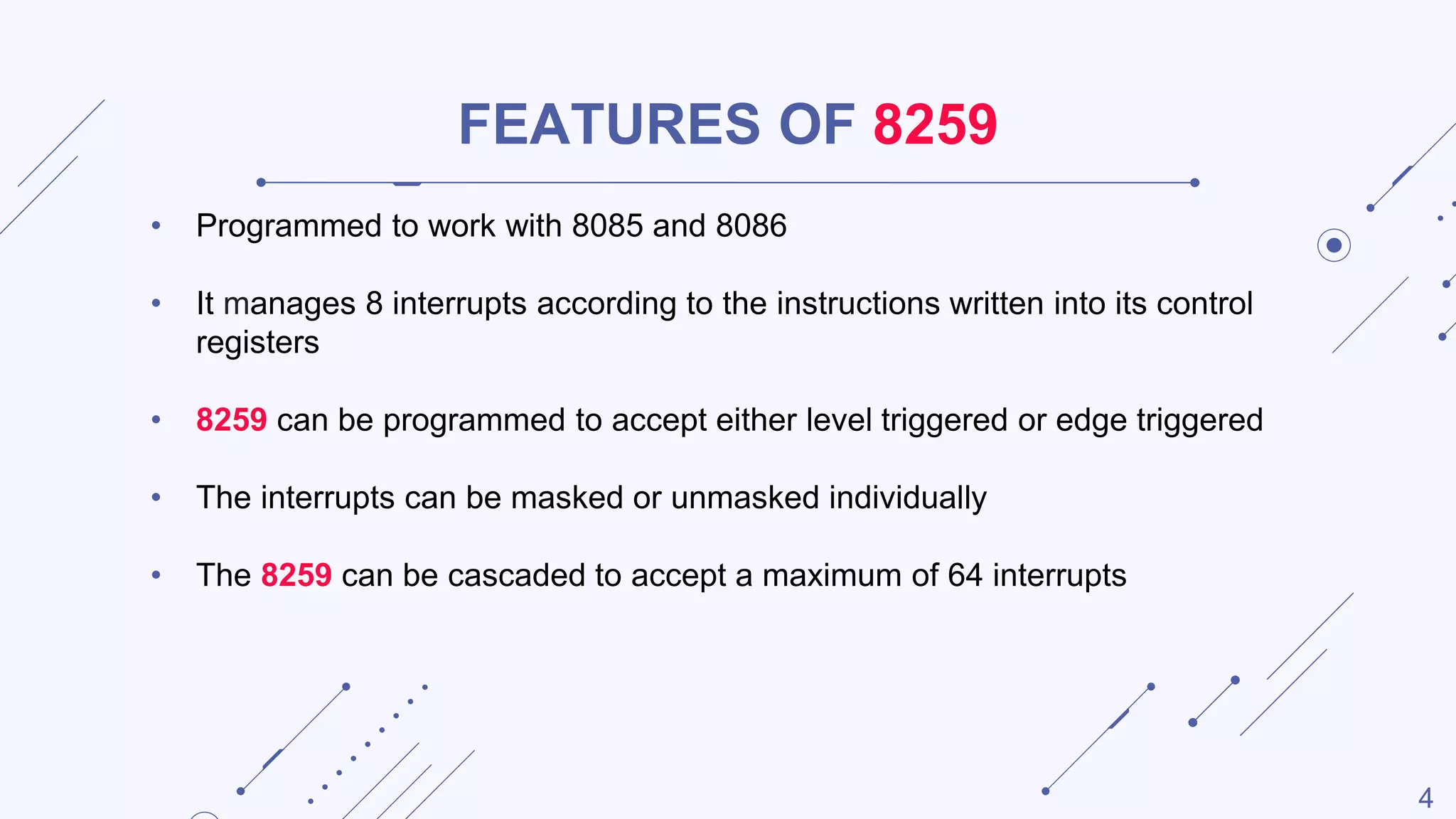 FEATURES OF 8259

• Programmed to work with 8085 and 8086

• It manages 8 interrupts according to the instructions written into its control registers

• 8259 can be programmed to accept either level triggered or edge triggered

• The interrupts can be masked or unmasked individually

• The 8259 can be cascaded to accept a maximum of 64 interrupts

4